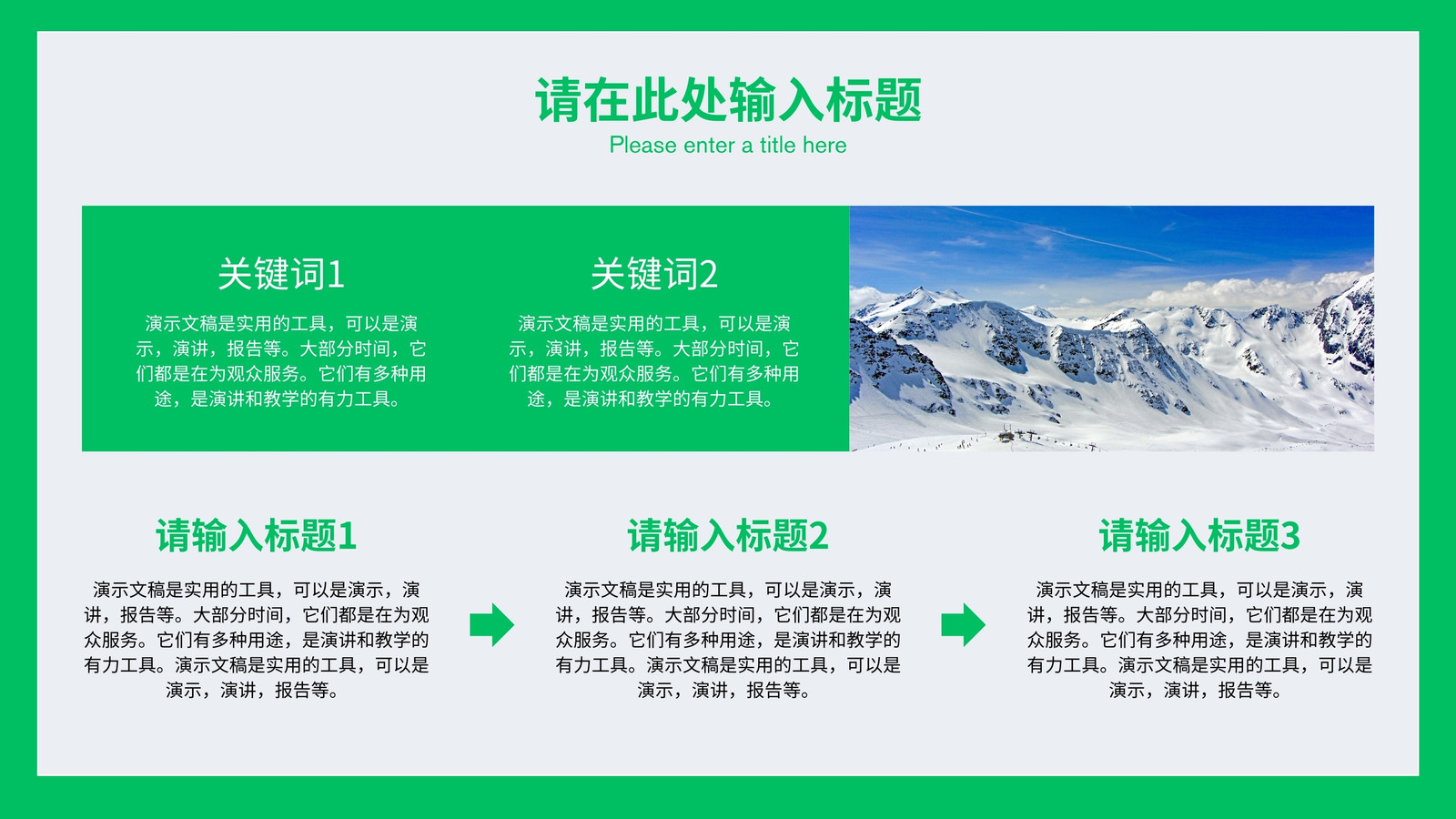 请在此处输入标题
Please enter a title here

关键词1

演示文稿是实用的工具，可以是演示，演讲，报告等。大部分时间，它们都是在为观众服务。它们有多种用途，是演讲和教学的有力工具。

关键词2

演示文稿是实用的工具，可以是演示，演讲，报告等。大部分时间，它们都是在为观众服务。它们有多种用途，是演讲和教学的有力工具。

请输入标题1

演示文稿是实用的工具，可以是演示，演讲，报告等。大部分时间，它们都是在为观众服务。它们有多种用途，是演讲和教学的有力工具。演示文稿是实用的工具，可以是演示，演讲，报告等。

请输入标题2

演示文稿是实用的工具，可以是演示，演讲，报告等。大部分时间，它们都是在为观众服务。它们有多种用途，是演讲和教学的有力工具。演示文稿是实用的工具，可以是演示，演讲，报告等。

请输入标题3

演示文稿是实用的工具，可以是演示，演讲，报告等。大部分时间，它们都是在为观众服务。它们有多种用途，是演讲和教学的有力工具。演示文稿是实用的工具，可以是演示，演讲，报告等。